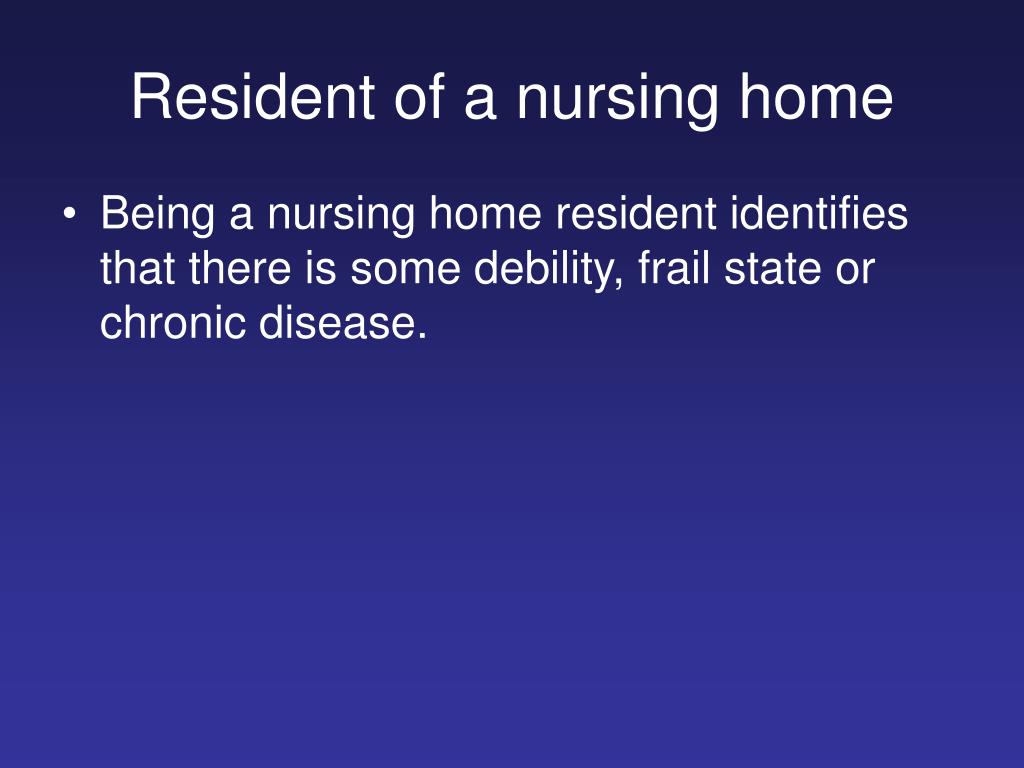 Resident of a nursing home

• Being a nursing home resident identifies that there is some debility, frail state or chronic disease.